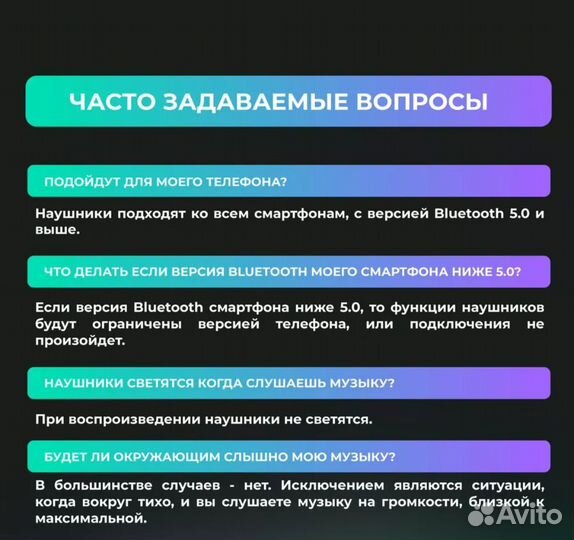 ЧАСТО ЗАДАВАЕМЫЕ ВОПРОСЫ

ПОДОЙДУТ ДЛЯ МОЕГО ТЕЛЕФОНА?

Наушники подходят ко всем смартфонам, с версией Bluetooth 5.0 и выше.

ЧТО ДЕЛАТЬ ЕСЛИ ВЕРСИЯ BLUETOOTH МОЕГО СМАРТФОНА НИЖЕ 5.0?

Если версия Bluetooth смартфона ниже 5.0, то функции наушников будут ограничены версией телефона, или подключения не произойдет.

НАУШНИКИ СВЕТЯТСЯ КОГДА СЛУШАЕШЬ МУЗЫКУ?

При воспроизведении наушники не светятся.

БУДЕТ ЛИ ОКРУЖАЮЩИМ СЛЫШНО МОЮ МУЗЫКУ?

В большинстве случаев - нет. Исключением являются ситуации, когда вокруг тихо, и вы слушаете музыку на громкости, близкой к максимальной.

Avito